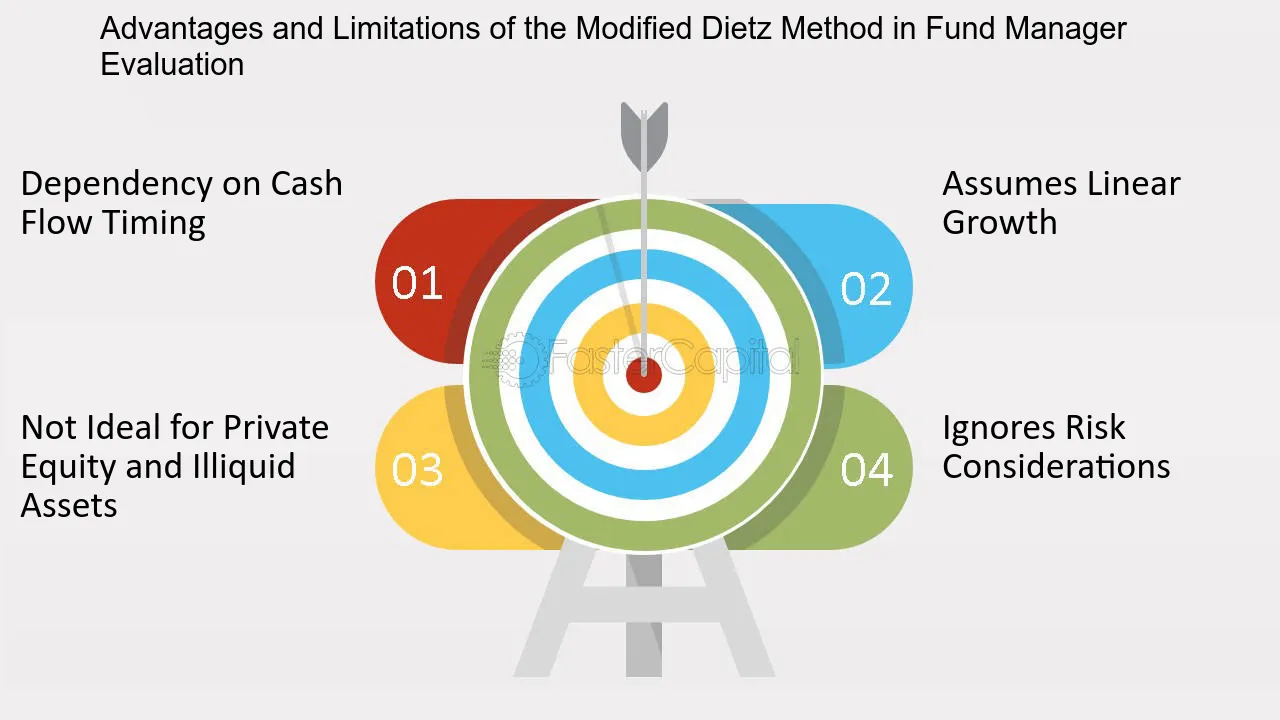 Advantages and Limitations of the Modified Dietz Method in Fund Manager Evaluation

Dependency on Cash Flow Timing

01

Assumes Linear Growth

02

Not Ideal for Private Equity and Illiquid Assets

03

Ignores Risk Considerations

04

FasterCapital